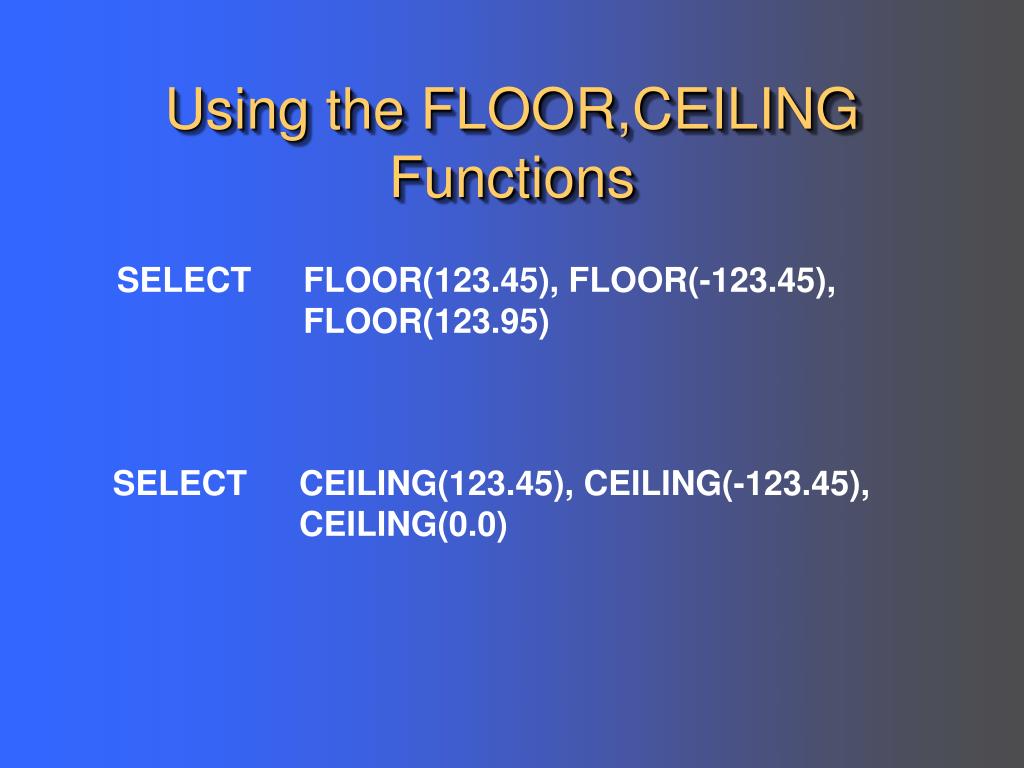 Using the FLOOR,CEILING Functions

SELECT FLOOR(123.45), FLOOR(-123.45), FLOOR(123.95)

SELECT CEILING(123.45), CEILING(-123.45), CEILING(0.0)